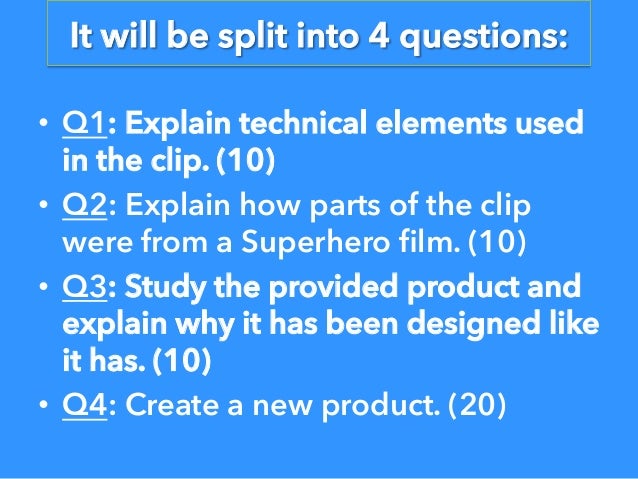 It will be split into 4 questions:

• Q1: Explain technical elements used in the clip. (10)
• Q2: Explain how parts of the clip were from a Superhero film. (10)
• Q3: Study the provided product and explain why it has been designed like it has. (10)
• Q4: Create a new product. (20)